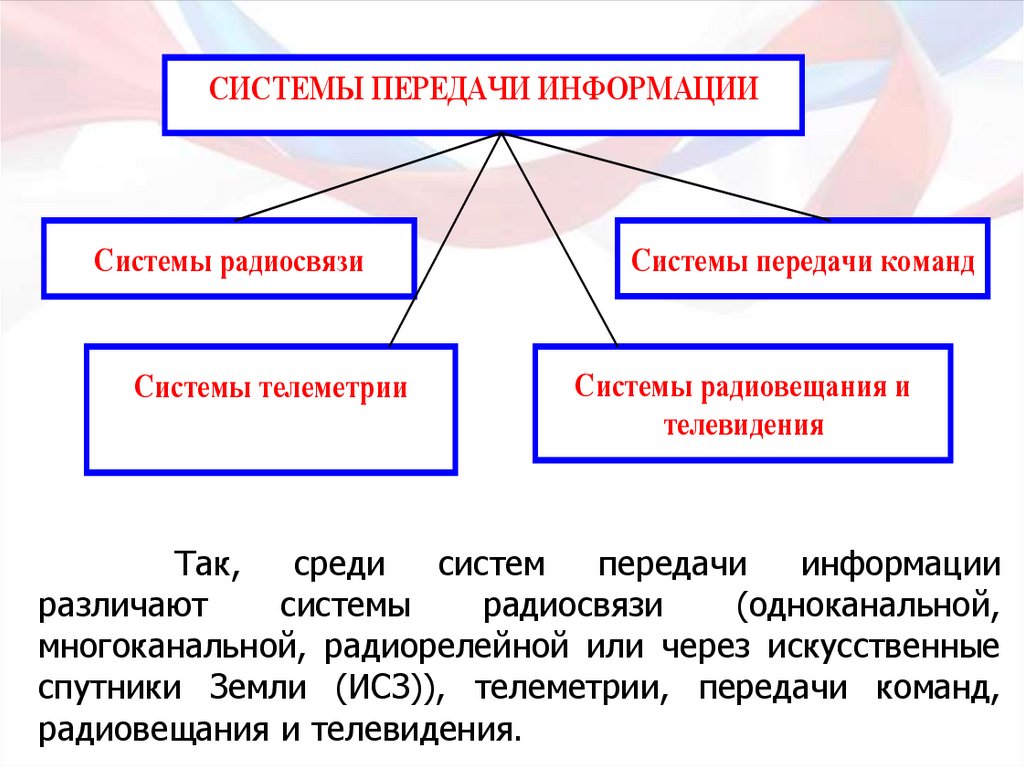 СИСТЕМЫ ПЕРЕДАЧИ ИНФОРМАЦИИ

Системы радиосвязи

Системы передачи команд

Системы телеметрии

Системы радиовещания и телевидения

Так, среди систем передачи информации различают системы радиосвязи (одноканальной, многоканальной, радиорелейной или через искусственные спутники Земли (ИСЗ)), телеметрии, передачи команд, радиовещания и телевидения.